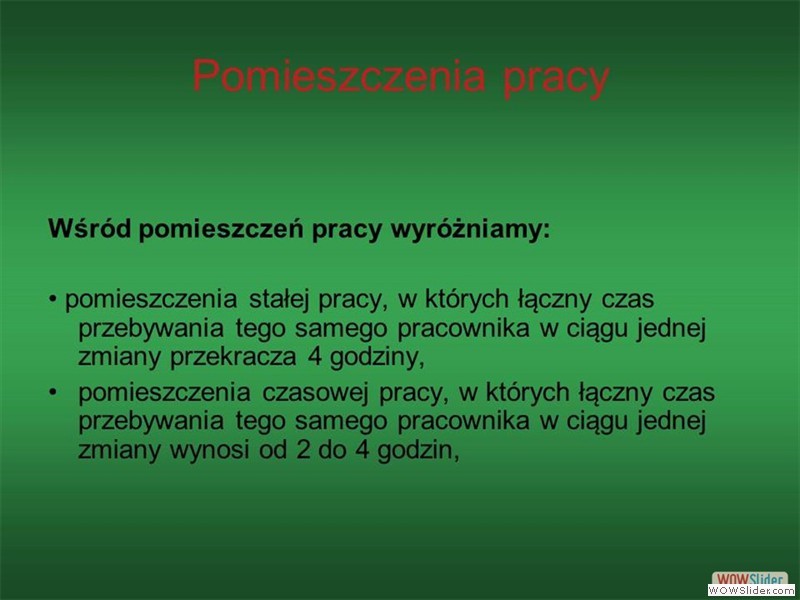 Pomieszczenia pracy

Wśród pomieszczeń pracy wyróżniamy:

• pomieszczenia stałej pracy, w których łączny czas przebywania tego samego pracownika w ciągu jednej zmiany przekracza 4 godziny,

• pomieszczenia czasowej pracy, w których łączny czas przebywania tego samego pracownika w ciągu jednej zmiany wynosi od 2 do 4 godzin,

WOWSlider
WOWSlider.com